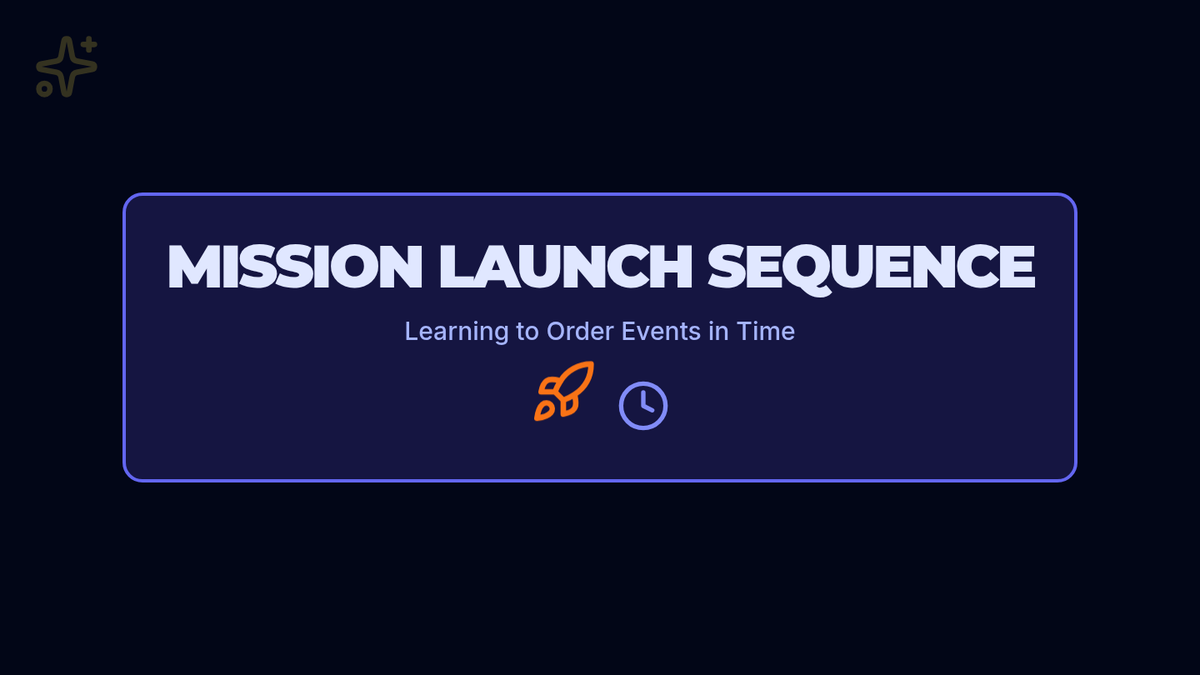 MISSION LAUNCH SEQUENCE

Learning to Order Events in Time